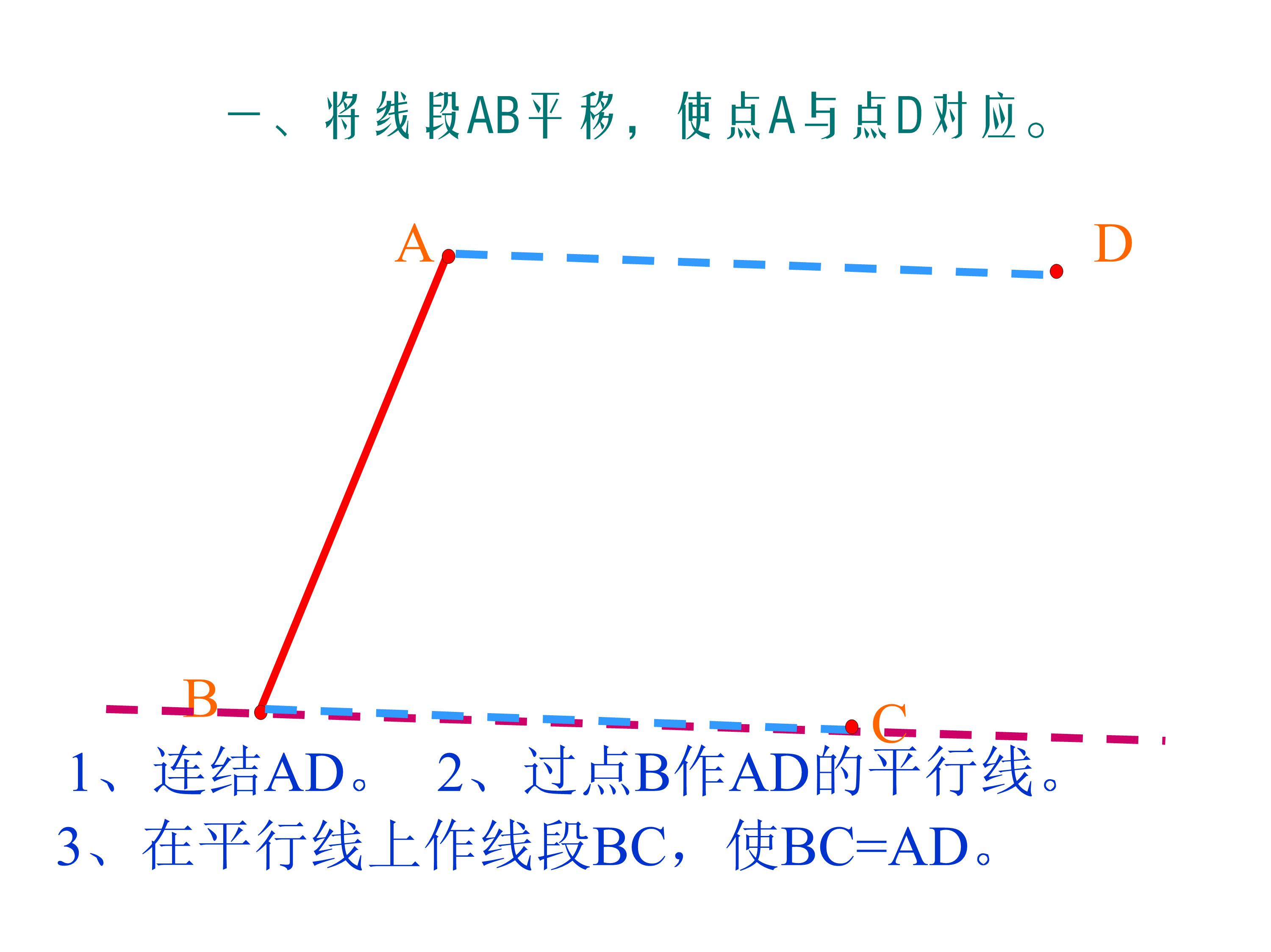 一、将线段AB平移，使点A与点D对应。

A

D

B

C

1、连结AD。 2、过点B作AD的平行线。

3、在平行线上作线段BC，使BC=AD。